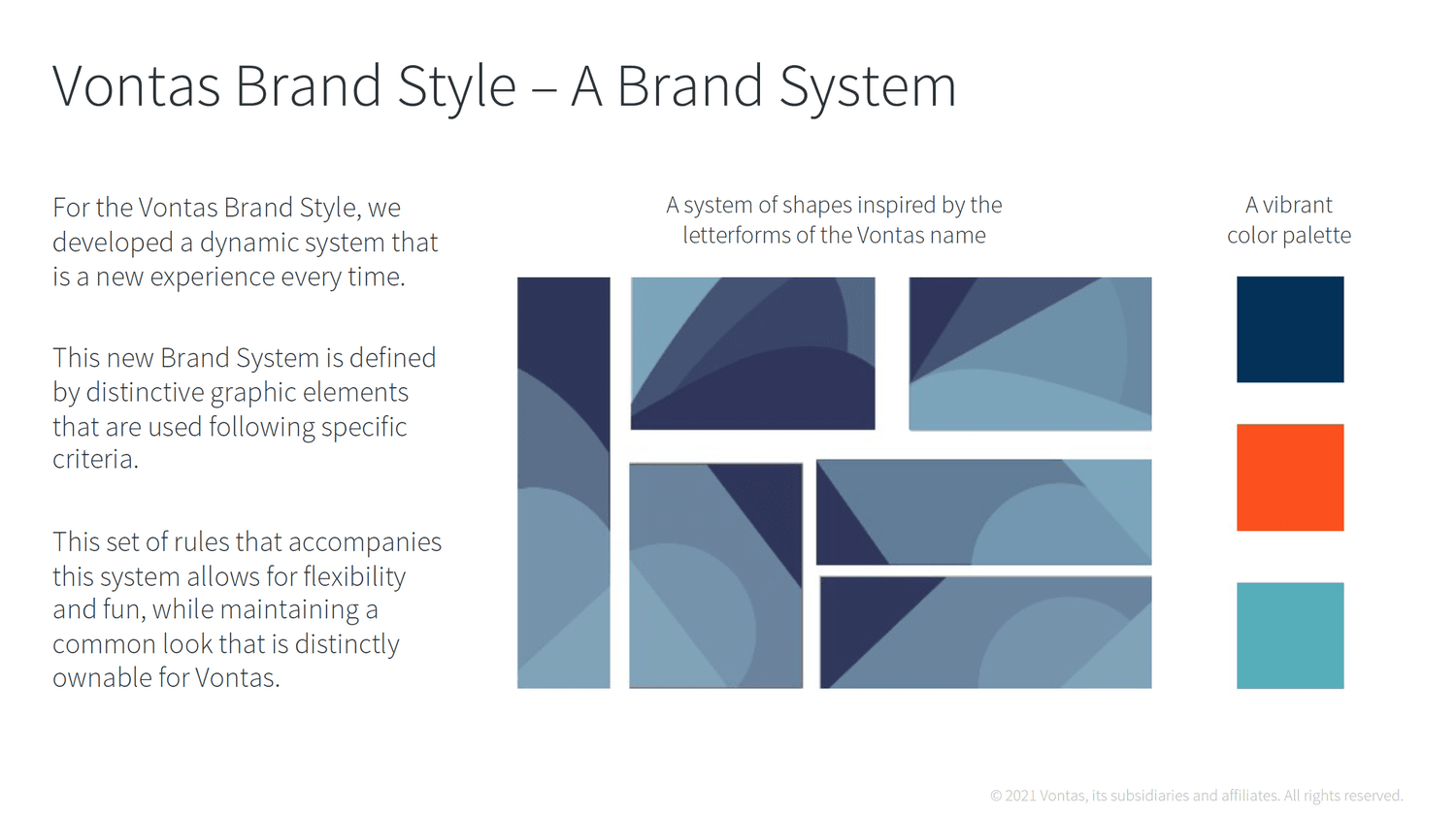 Vontas Brand Style – A Brand System

For the Vontas Brand Style, we developed a dynamic system that is a new experience every time.

This new Brand System is defined by distinctive graphic elements that are used following specific criteria.

This set of rules that accompanies this system allows for flexibility and fun, while maintaining a common look that is distinctly ownable for Vontas.

A system of shapes inspired by the letterforms of the Vontas name

A vibrant color palette

© 2021 Vontas, its subsidiaries and affiliates. All rights reserved.